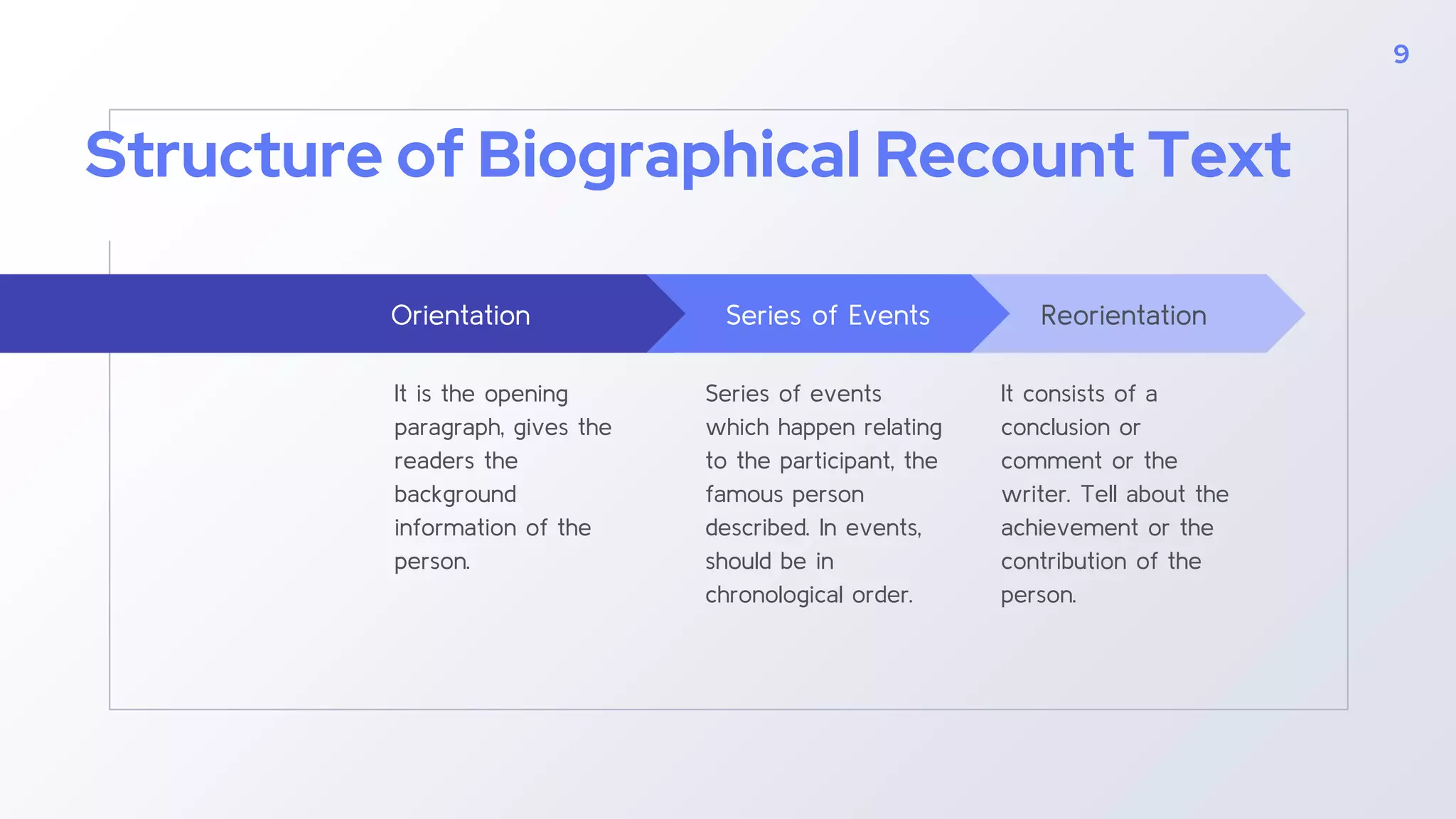 9

Structure of Biographical Recount Text

Orientation

It is the opening paragraph, gives the readers the background information of the person.

Series of Events

Series of events which happen relating to the participant, the famous person described. In events, should be in chronological order.

Reorientation

It consists of a conclusion or comment or the writer. Tell about the achievement or the contribution of the person.